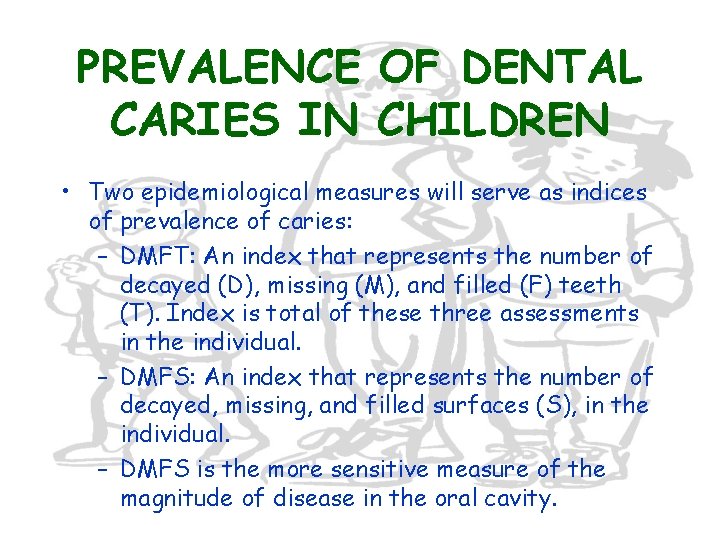 PREVALENCE OF DENTAL CARIES IN CHILDREN

• Two epidemiological measures will serve as indices of prevalence of caries:
– DMFT: An index that represents the number of decayed (D), missing (M), and filled (F) teeth (T). Index is total of these three assessments in the individual.
– DMFS: An index that represents the number of decayed, missing, and filled surfaces (S), in the individual.
– DMFS is the more sensitive measure of the magnitude of disease in the oral cavity.